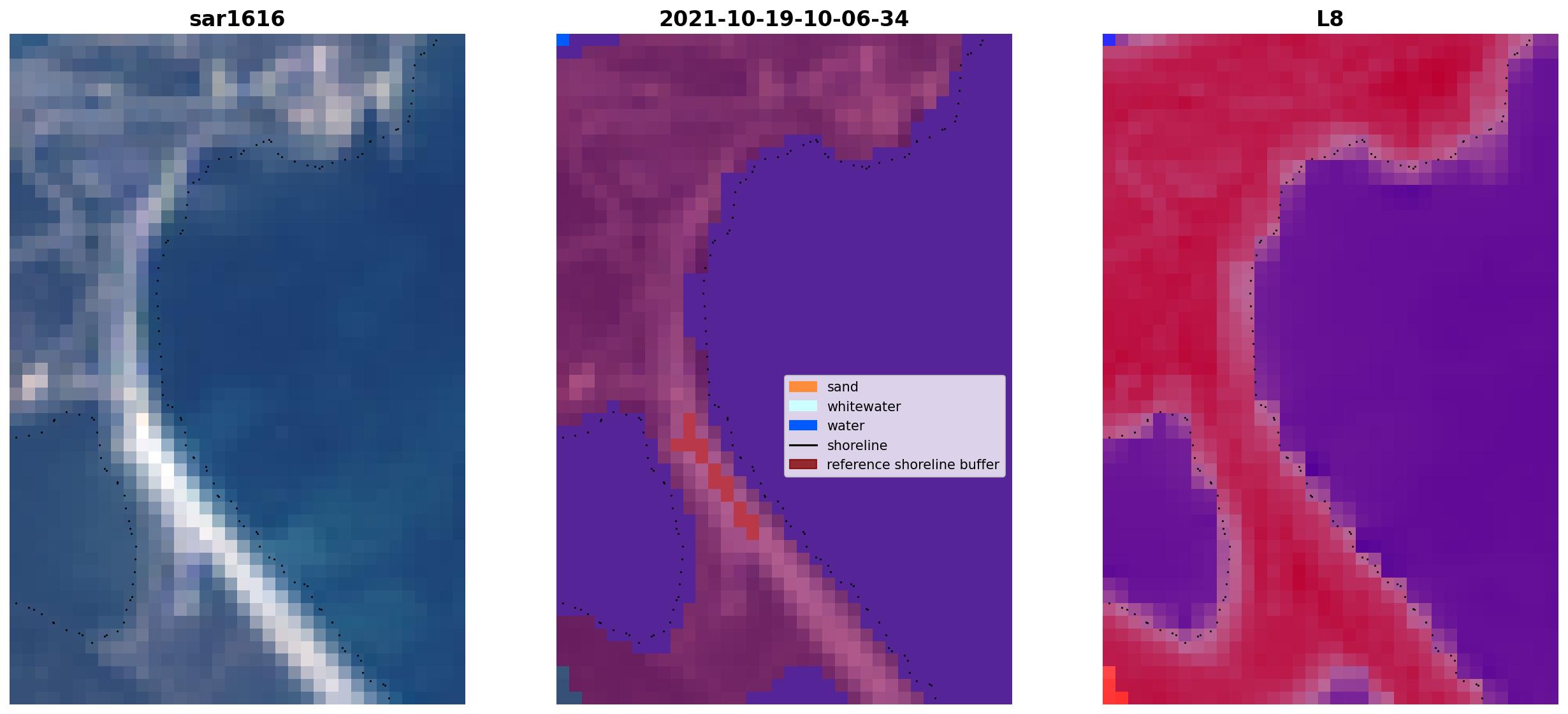 sar1616

2021-10-19-10-06-34

sand
whitewater
water
shoreline
reference shoreline buffer

L8